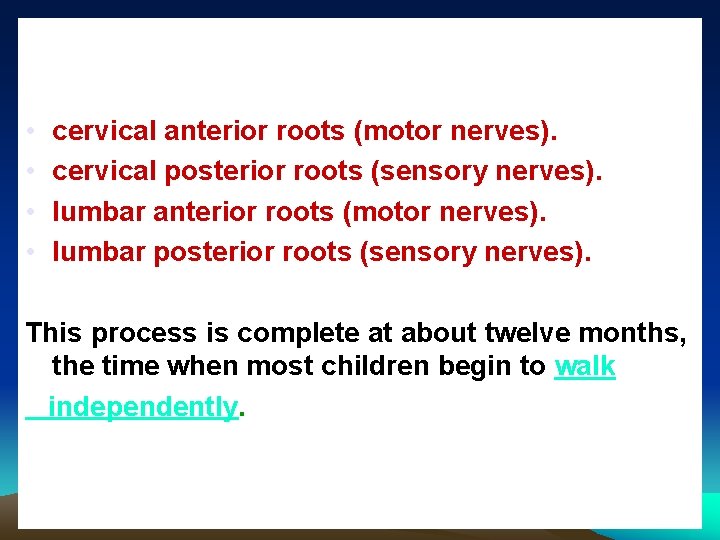 • cervical anterior roots (motor nerves).
• cervical posterior roots (sensory nerves).
• lumbar anterior roots (motor nerves).
• lumbar posterior roots (sensory nerves).

This process is complete at about twelve months, the time when most children begin to walk independently.